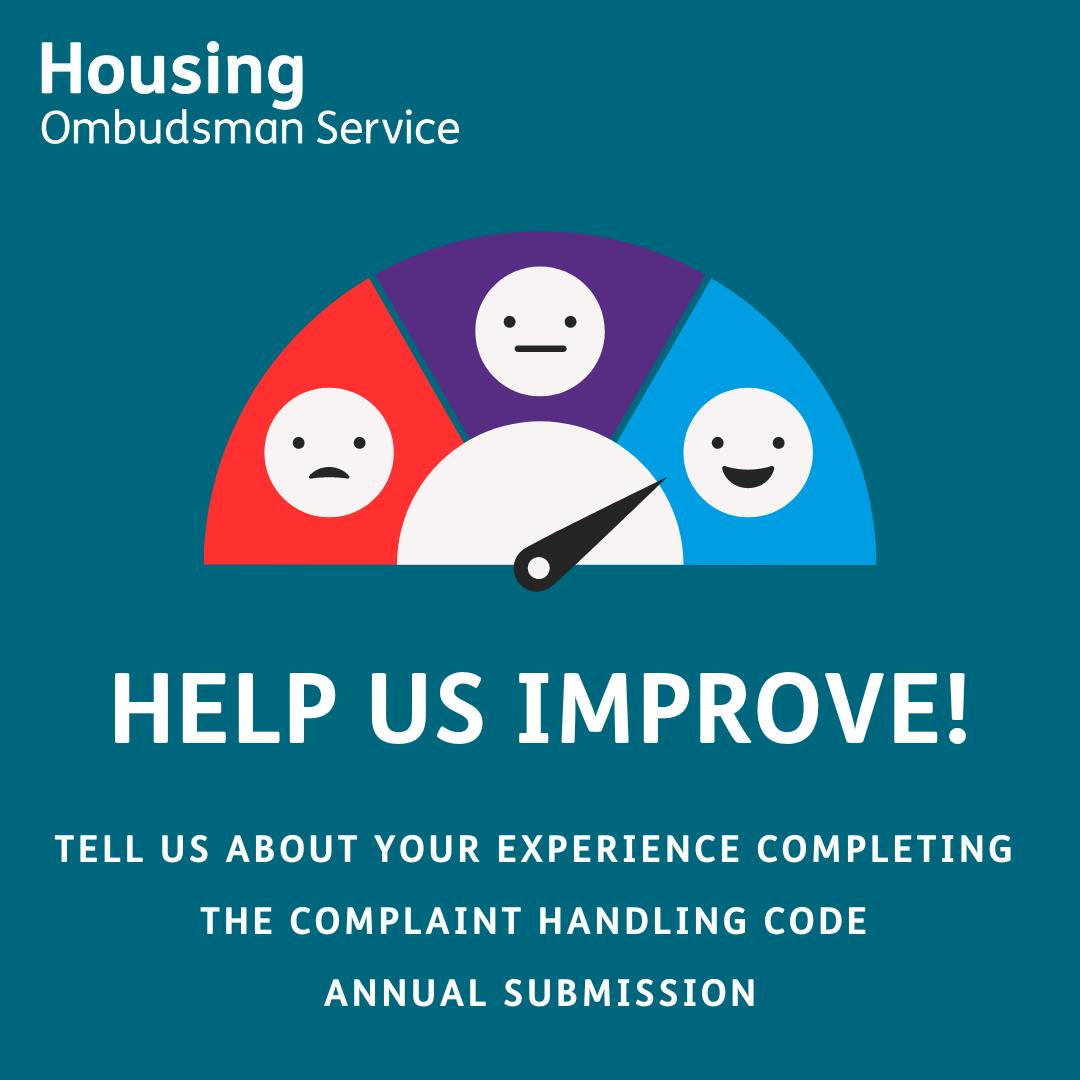 Housing
Ombudsman Service

HELP US IMPROVE!

TELL US ABOUT YOUR EXPERIENCE COMPLETING THE COMPLAINT HANDLING CODE ANNUAL SUBMISSION